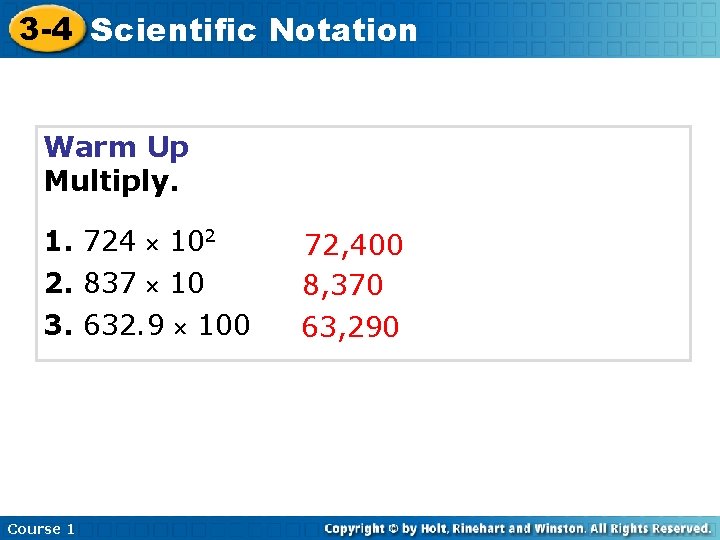 3-4 Scientific Notation

Warm Up
Multiply.

1. $724 \times 10^2$ 72,400
2. $837 \times 10$ 8,370
3. $632.9 \times 100$ 63,290

Course 1

Copyright © by Holt, Rinehart and Winston. All Rights Reserved.